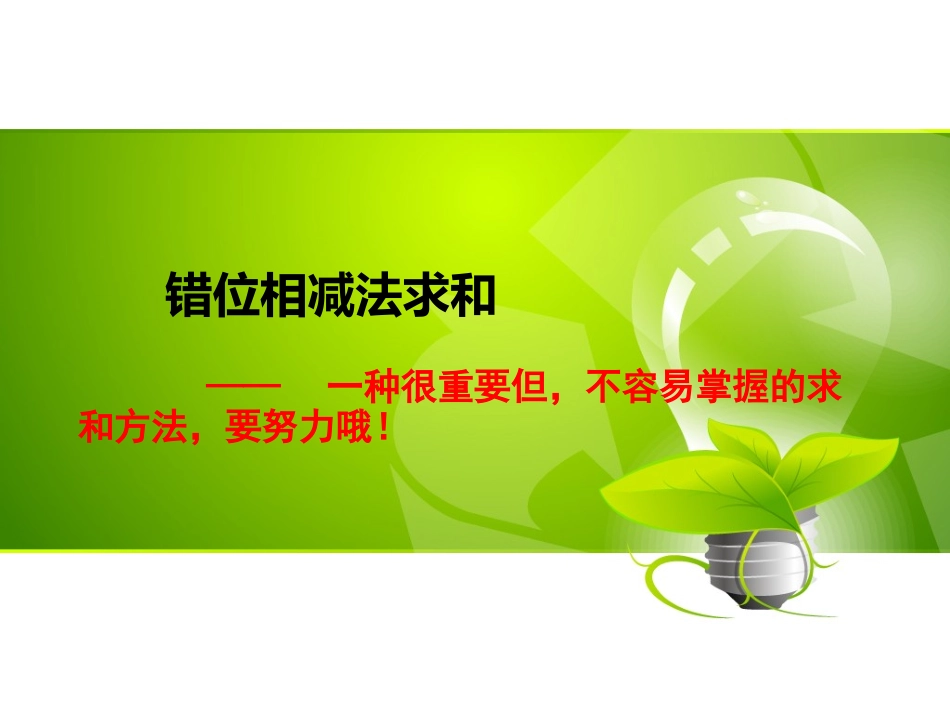 错位相减法求和

—— 一种很重要但，不容易掌握的求和方法，要努力哦！